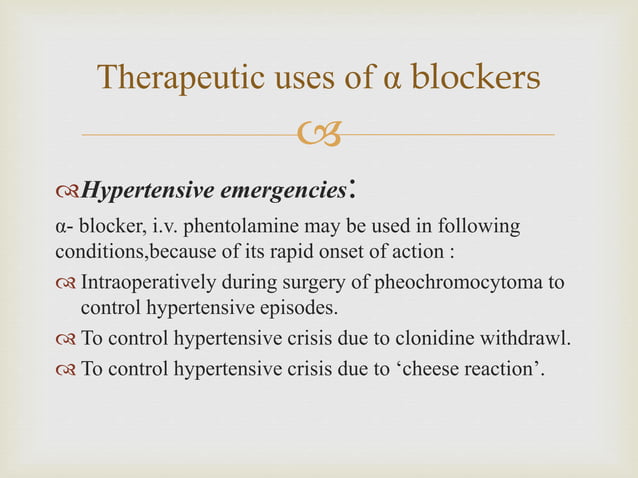 Therapeutic uses of α blockers

Hypertensive emergencies:

α- blocker, i.v. phentolamine may be used in following conditions,because of its rapid onset of action :

Intraoperatively during surgery of pheochromocytoma to control hypertensive episodes.

To control hypertensive crisis due to clonidine withdrawl.

To control hypertensive crisis due to ‘cheese reaction’.